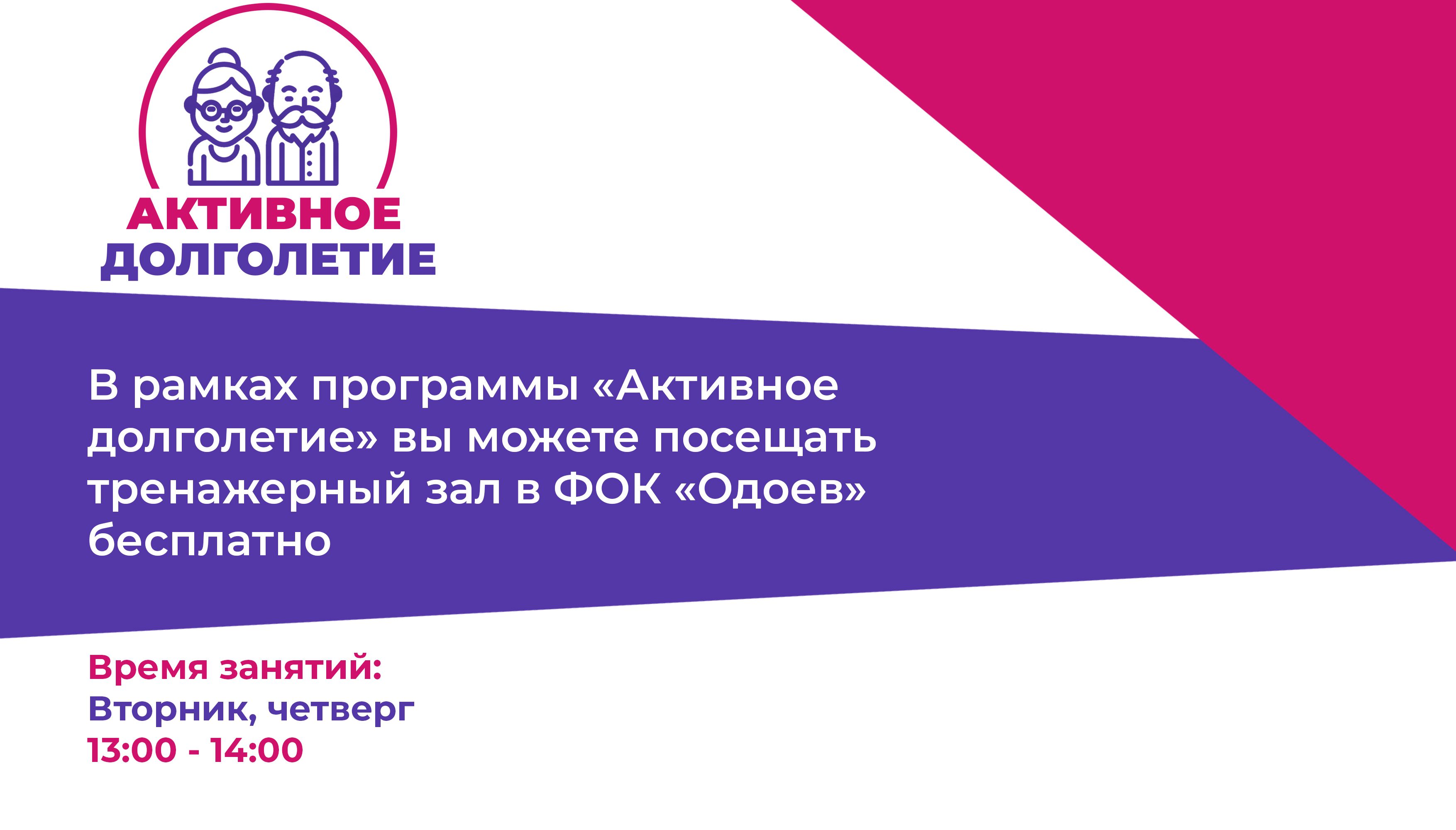 АКТИВНОЕ
ДОЛГОЛЕТИЕ

В рамках программы «Активное долголетие» вы можете посещать тренажерный зал в ФОК «Одоев» бесплатно

Время занятий:
Вторник, четверг
13:00 - 14:00